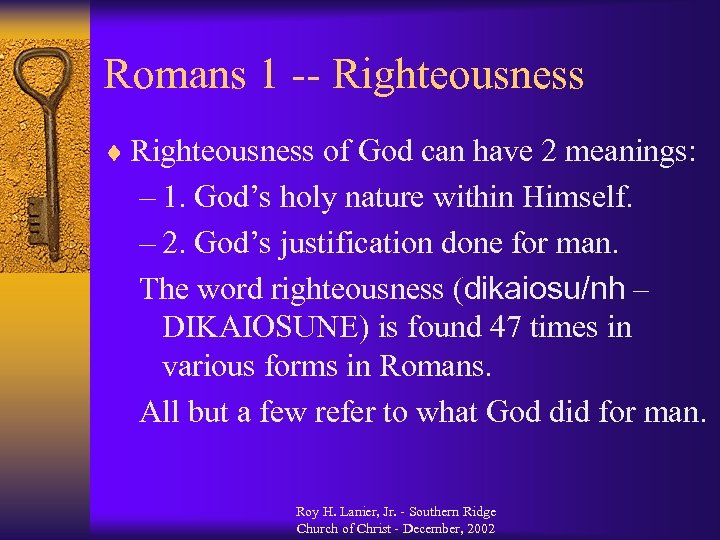 Romans 1 -- Righteousness

♦ Righteousness of God can have 2 meanings:

– 1. God’s holy nature within Himself.

– 2. God’s justification done for man.

The word righteousness (dikaiosu/nh – DIKAIOSUNE) is found 47 times in various forms in Romans.

All but a few refer to what God did for man.

Roy H. Lanier, Jr. - Southern Ridge Church of Christ - December, 2002